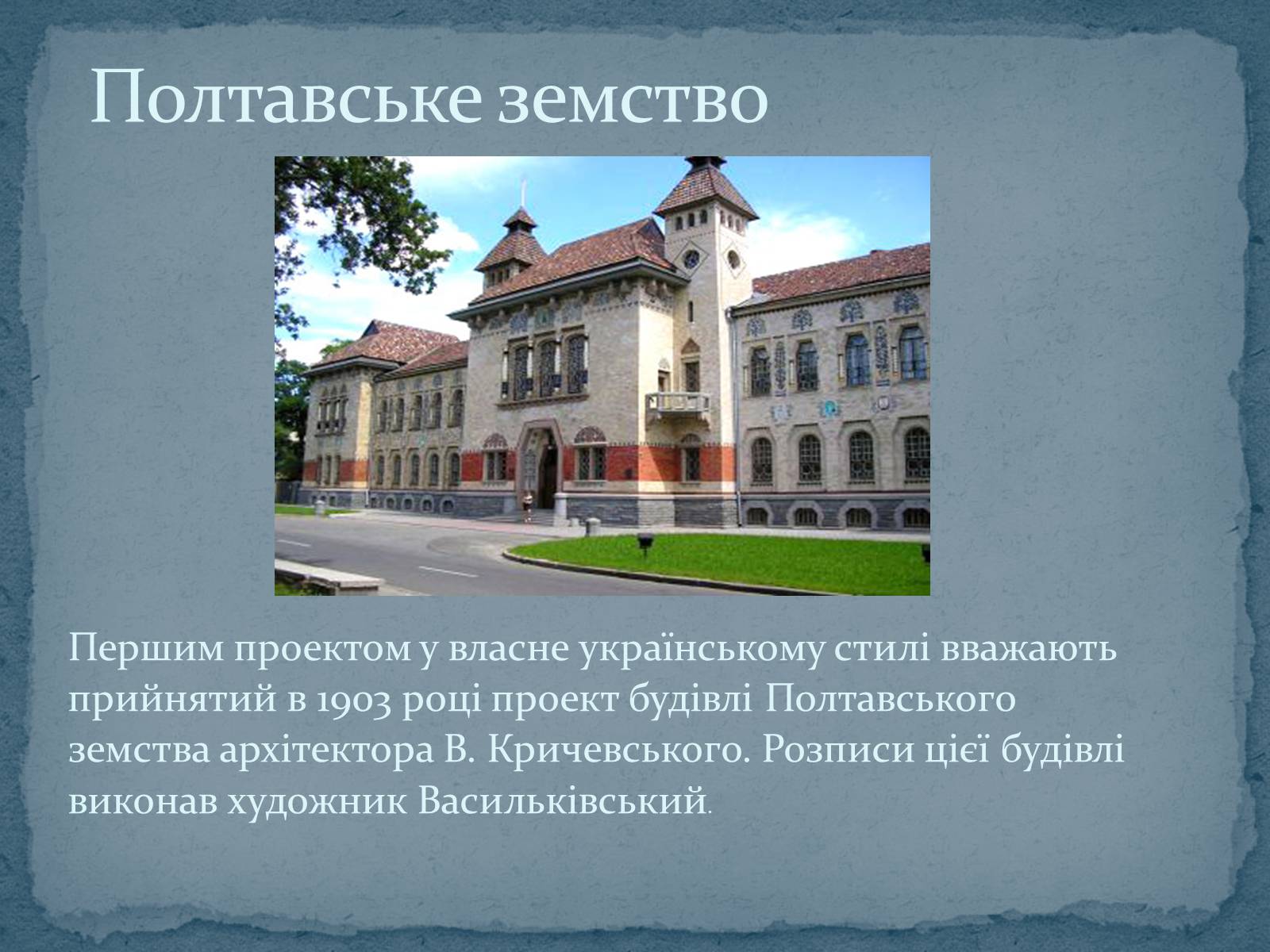 Полтавське земство

Першим проектом у власне українському стилі вважають прийнятий в 1903 році проект будівлі Полтавського земства архітектора В. Кричевського. Розписи цієї будівлі виконав художник Васильківський.